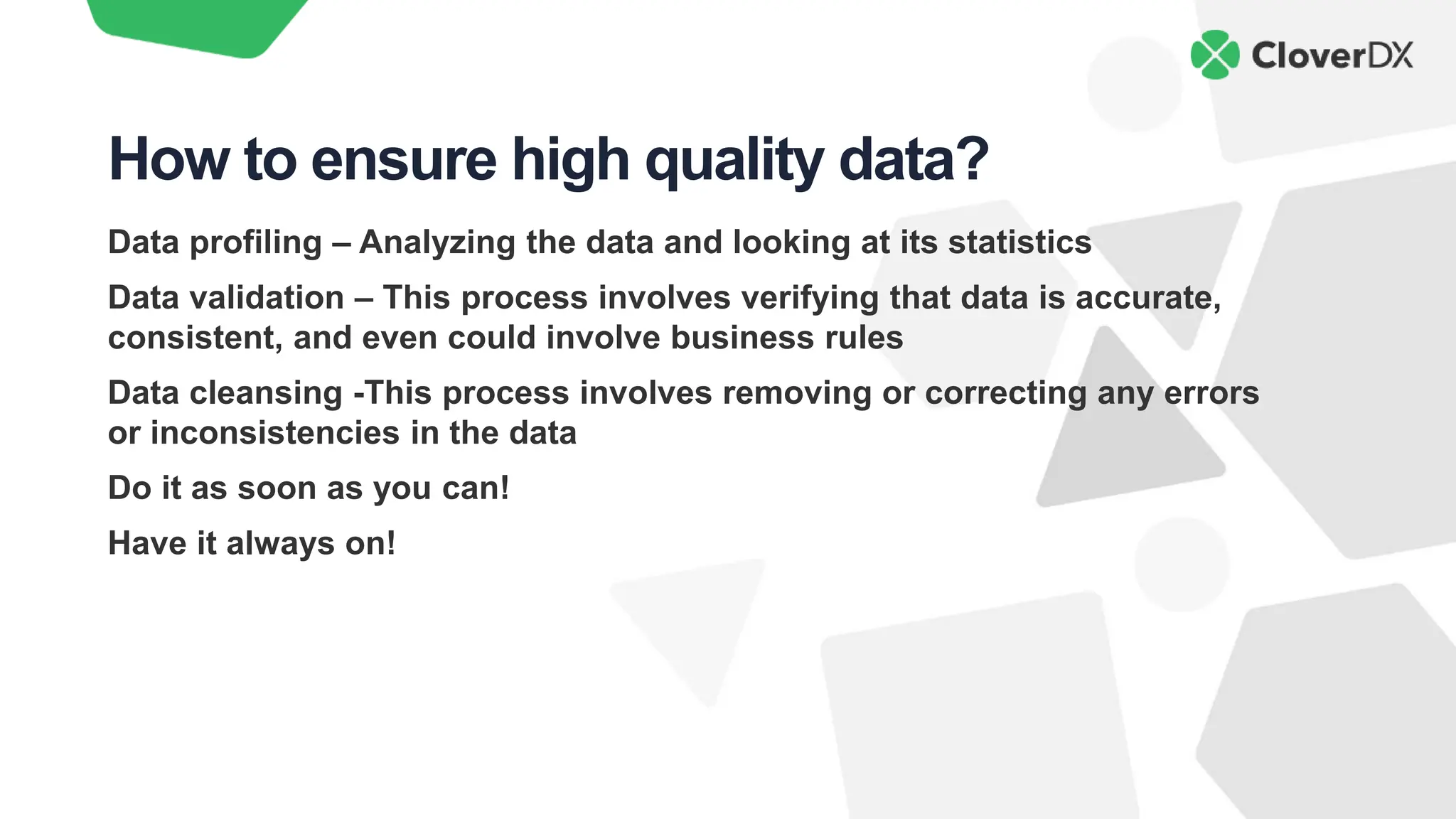 CloverDX

How to ensure high quality data?

Data profiling – Analyzing the data and looking at its statistics

Data validation – This process involves verifying that data is accurate, consistent, and even could involve business rules

Data cleansing -This process involves removing or correcting any errors or inconsistencies in the data

Do it as soon as you can!

Have it always on!